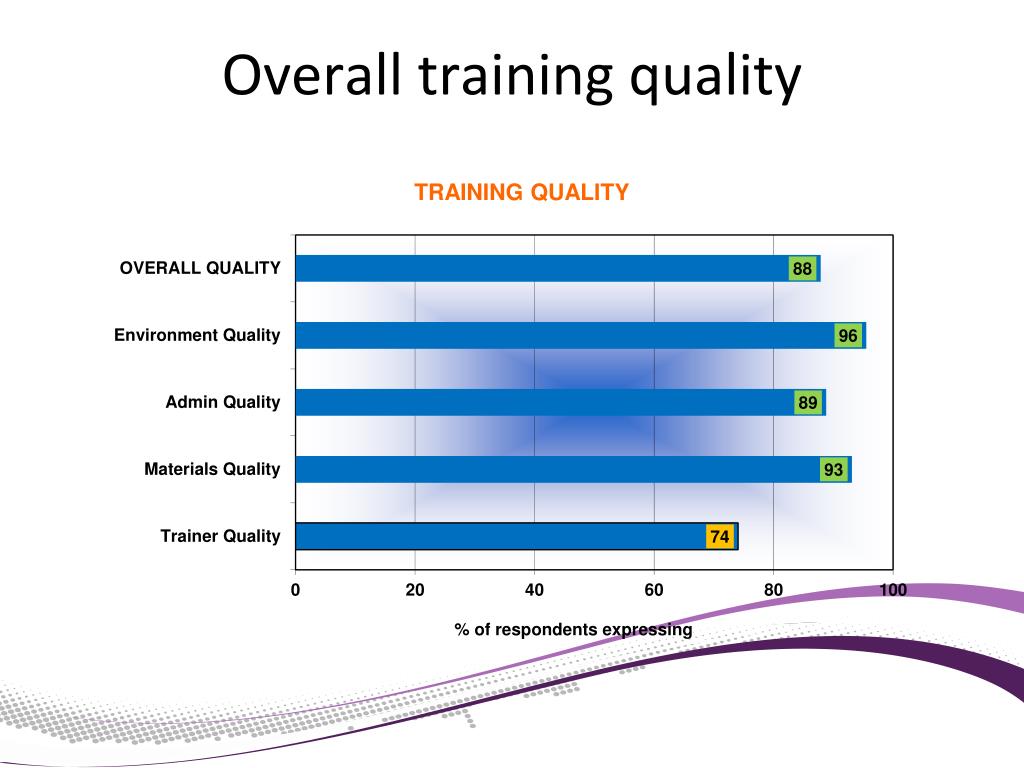 Overall training quality

TRAINING QUALITY

OVERALL QUALITY 88

Environment Quality 96

Admin Quality 89

Materials Quality 93

Trainer Quality 74

0 20 40 60 80 100

% of respondents expressing